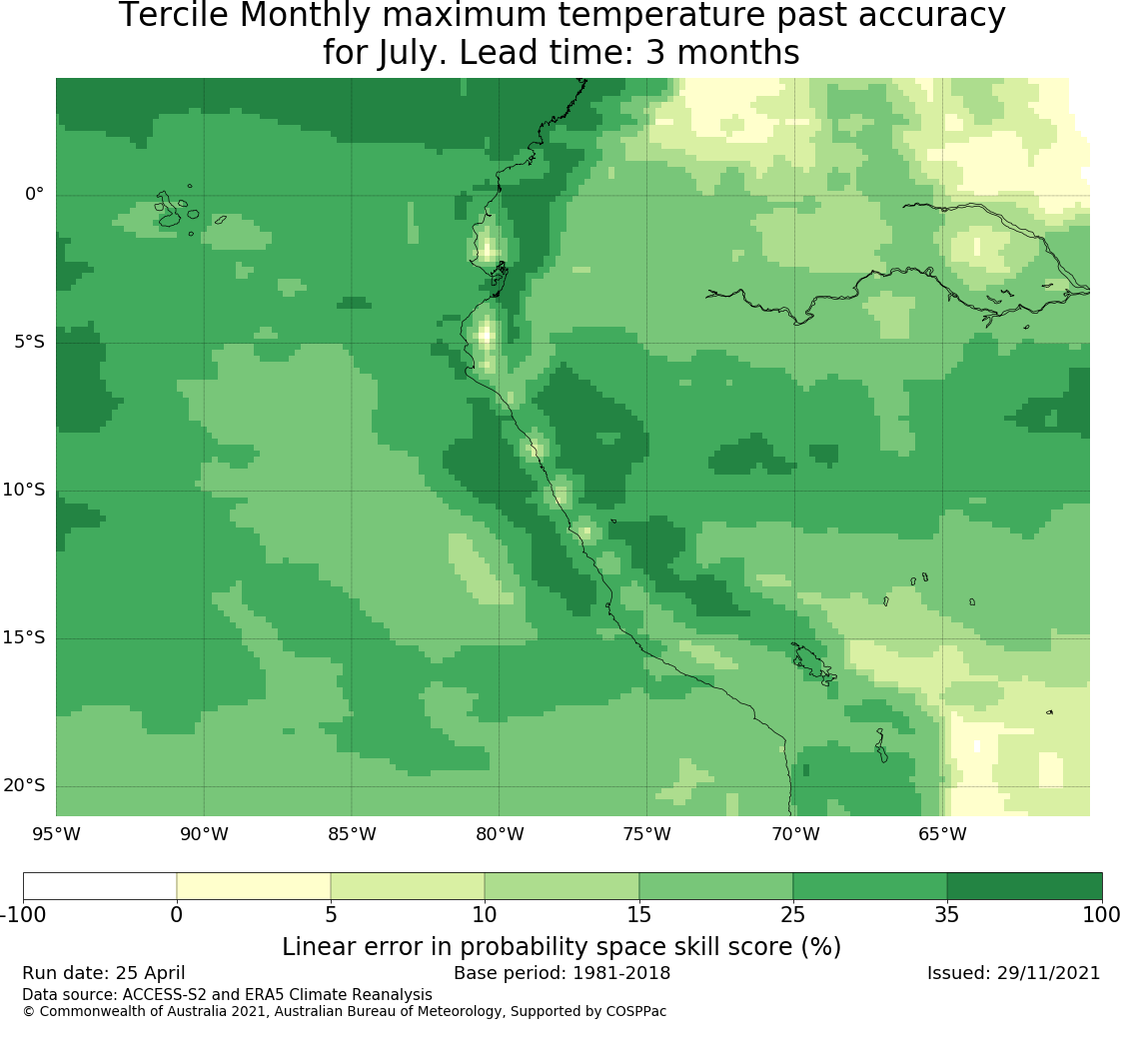 Tercile Monthly maximum temperature past accuracy for July. Lead time: 3 months

0°
5°S
10°S
15°S
20°S
95°W
90°W
85°W
80°W
75°W
70°W
65°W

-100
0
5
10
15
25
35
100
Linear error in probability space skill score (%)

Run date: 25 April
Base period: 1981-2018
Issued: 29/11/2021
Data source: ACCESS-S2 and ERA5 Climate Reanalysis
© Commonwealth of Australia 2021, Australian Bureau of Meteorology, Supported by COSPPac